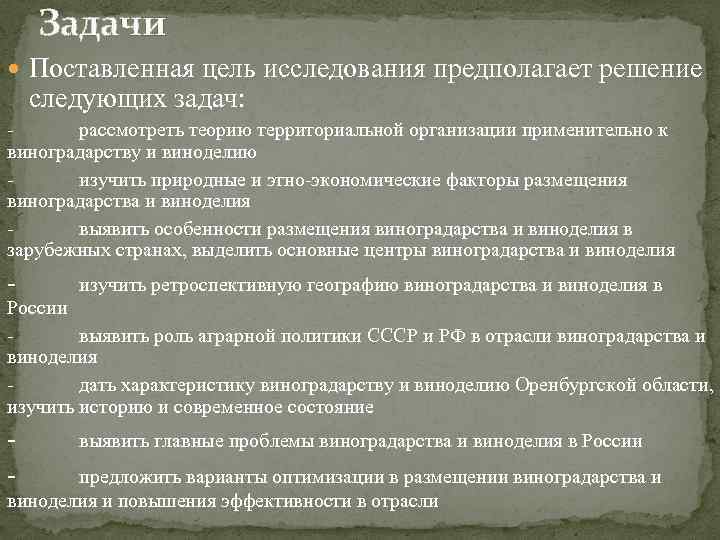 Задачи

Поставленная цель исследования предполагает решение следующих задач:

- рассмотреть теорию территориальной организации применительно к виноградарству и виноделию

- изучить природные и этно-экономические факторы размещения виноградарства и виноделия

- выявить особенности размещения виноградарства и виноделия в зарубежных странах, выделить основные центры виноградарства и виноделия

- изучить ретроспективную географию виноградарства и виноделия в России

- выявить роль аграрной политики СССР и РФ в отрасли виноградарства и виноделия

- дать характеристику виноградарству и виноделию Оренбургской области, изучить историю и современное состояние

- выявить главные проблемы виноградарства и виноделия в России

- предложить варианты оптимизации в размещении виноградарства и виноделия и повышения эффективности в отрасли